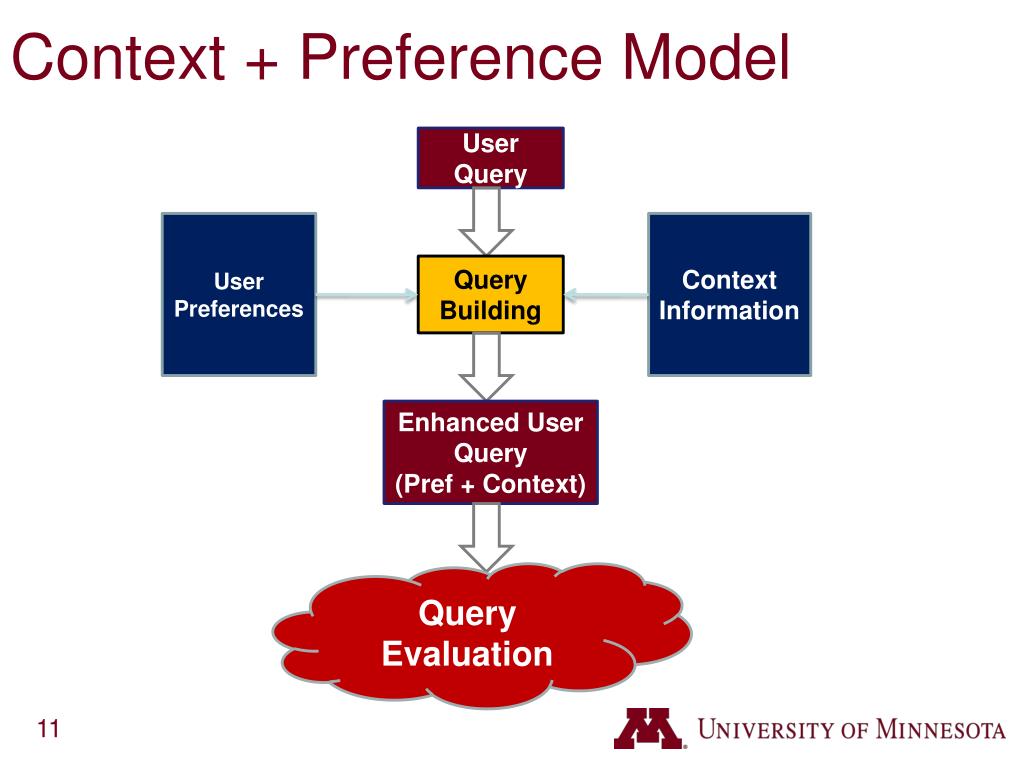 Context + Preference Model

User Query

User Preferences

Query Building

Context Information

Enhanced User Query (Pref + Context)

Query Evaluation

11

UNIVERSITY OF MINNESOTA